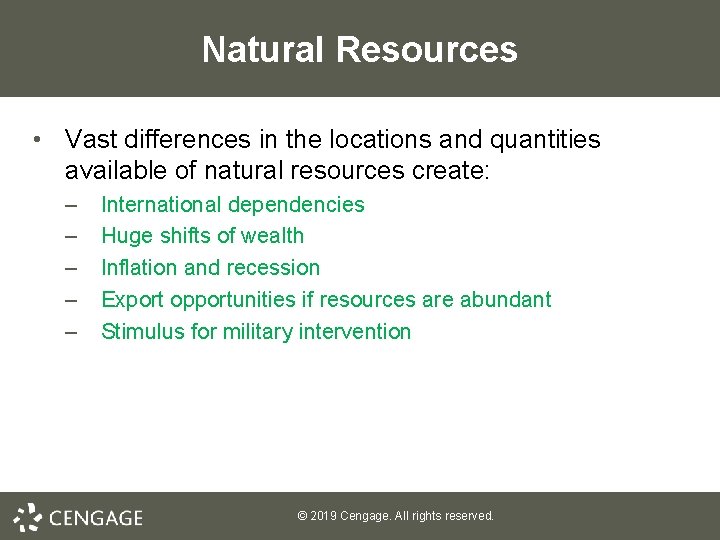 Natural Resources

• Vast differences in the locations and quantities available of natural resources create:
– International dependencies
– Huge shifts of wealth
– Inflation and recession
– Export opportunities if resources are abundant
– Stimulus for military intervention

CENGAGE

© 2019 Cengage. All rights reserved.